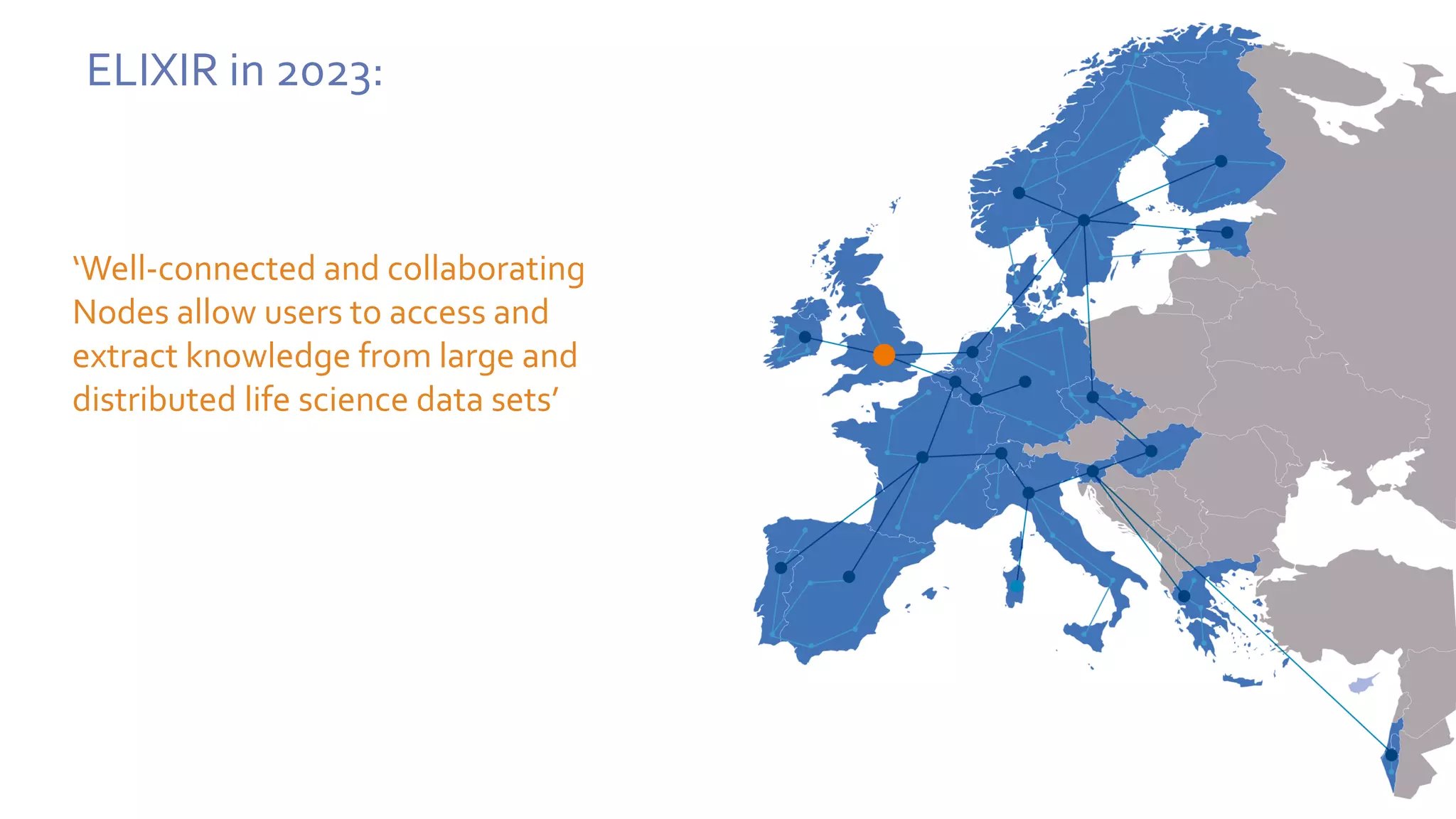 ELIXIR in 2023:

‘Well-connected and collaborating Nodes allow users to access and extract knowledge from large and distributed life science data sets’